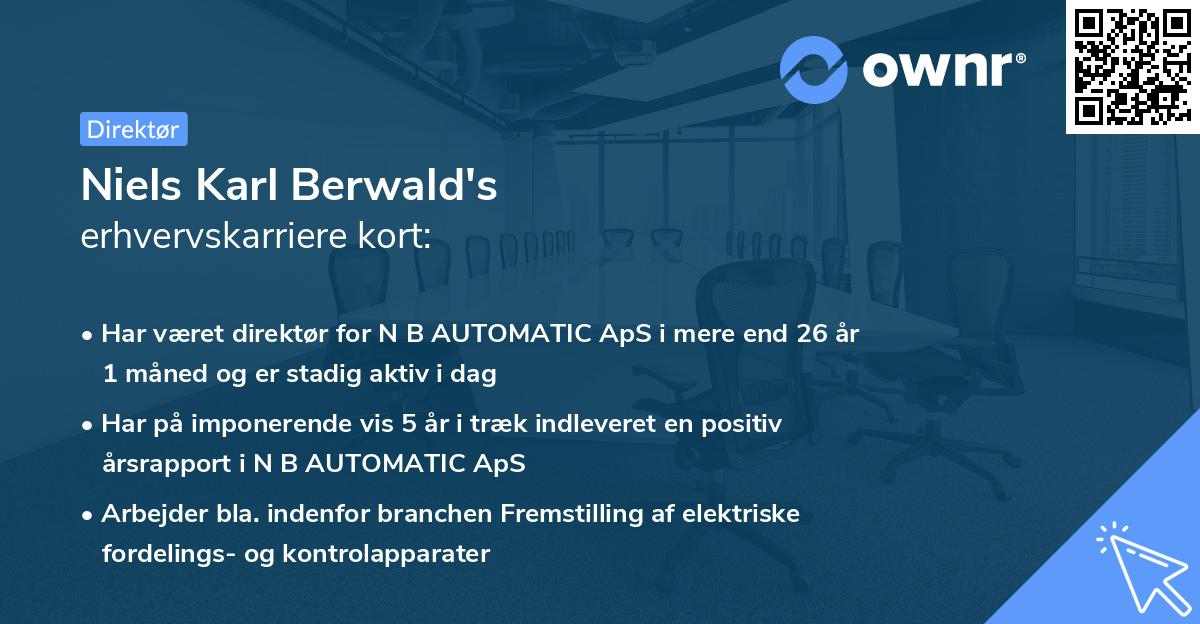 ownr®

Direktør

Niels Karl Berwald's
erhvervskarriere kort:

• Har været direktør for N B AUTOMATIC ApS i mere end 26 år 1 måned og er stadig aktiv i dag

• Har på imponerende vis 5 år i træk indleveret en positiv årsrapport i N B AUTOMATIC ApS

• Arbejder bla. indenfor branchen Fremstilling af elektriske fordelings- og kontrolapparater